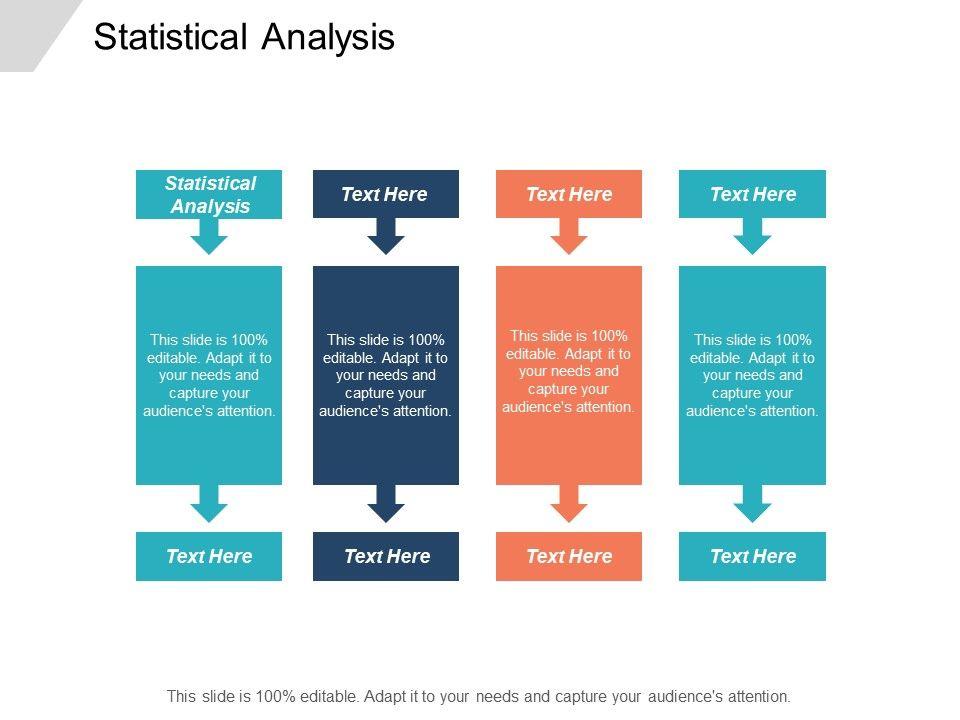 Statistical Analysis

Statistical Analysis

This slide is 100% editable. Adapt it to your needs and capture your audience's attention.

Text Here

Text Here

This slide is 100% editable. Adapt it to your needs and capture your audience's attention.

Text Here

Text Here

This slide is 100% editable. Adapt it to your needs and capture your audience's attention.

Text Here

Text Here

This slide is 100% editable. Adapt it to your needs and capture your audience's attention.

Text Here

This slide is 100% editable. Adapt it to your needs and capture your audience's attention.